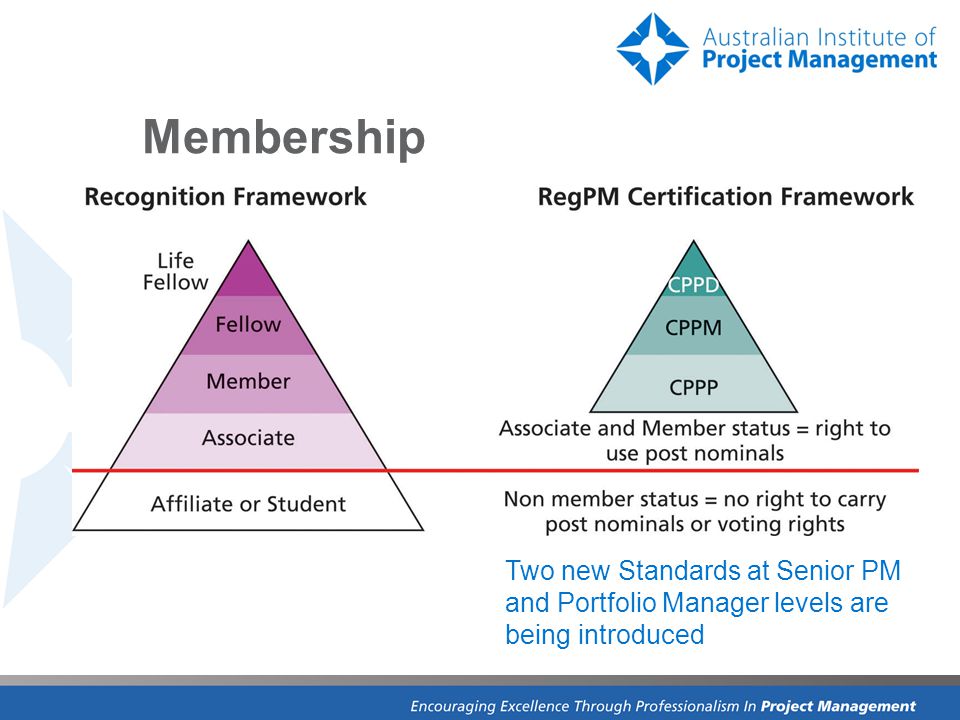 Australian Institute of Project Management

Membership

Recognition Framework

Life Fellow

Fellow

Member

Associate

Affiliate or Student

RegPM Certification Framework

CPPD

CPPM

CPPP

Associate and Member status = right to use post nominals

Non member status = no right to carry post nominals or voting rights

Two new Standards at Senior PM and Portfolio Manager levels are being introduced

Encouraging Excellence Through Professionalism In Project Management